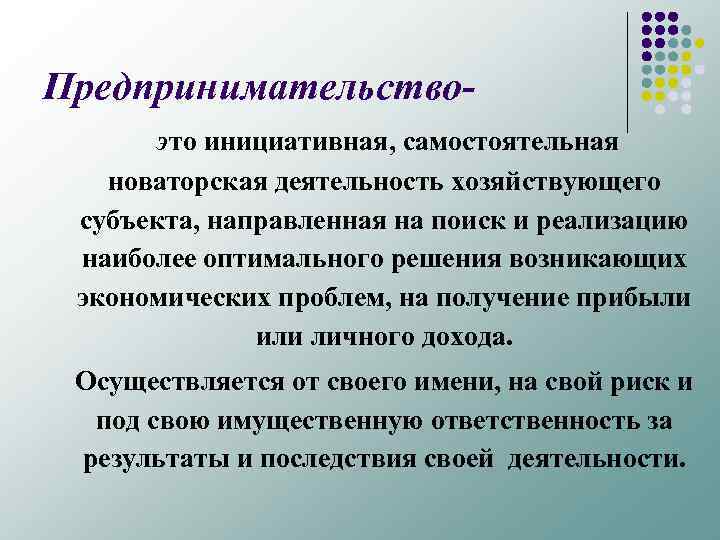 Предпринимательство-

это инициативная, самостоятельная новаторская деятельность хозяйствующего субъекта, направленная на поиск и реализацию наиболее оптимального решения возникающих экономических проблем, на получение прибыли или личного дохода.

Осуществляется от своего имени, на свой риск и под свою имущественную ответственность за результаты и последствия своей деятельности.